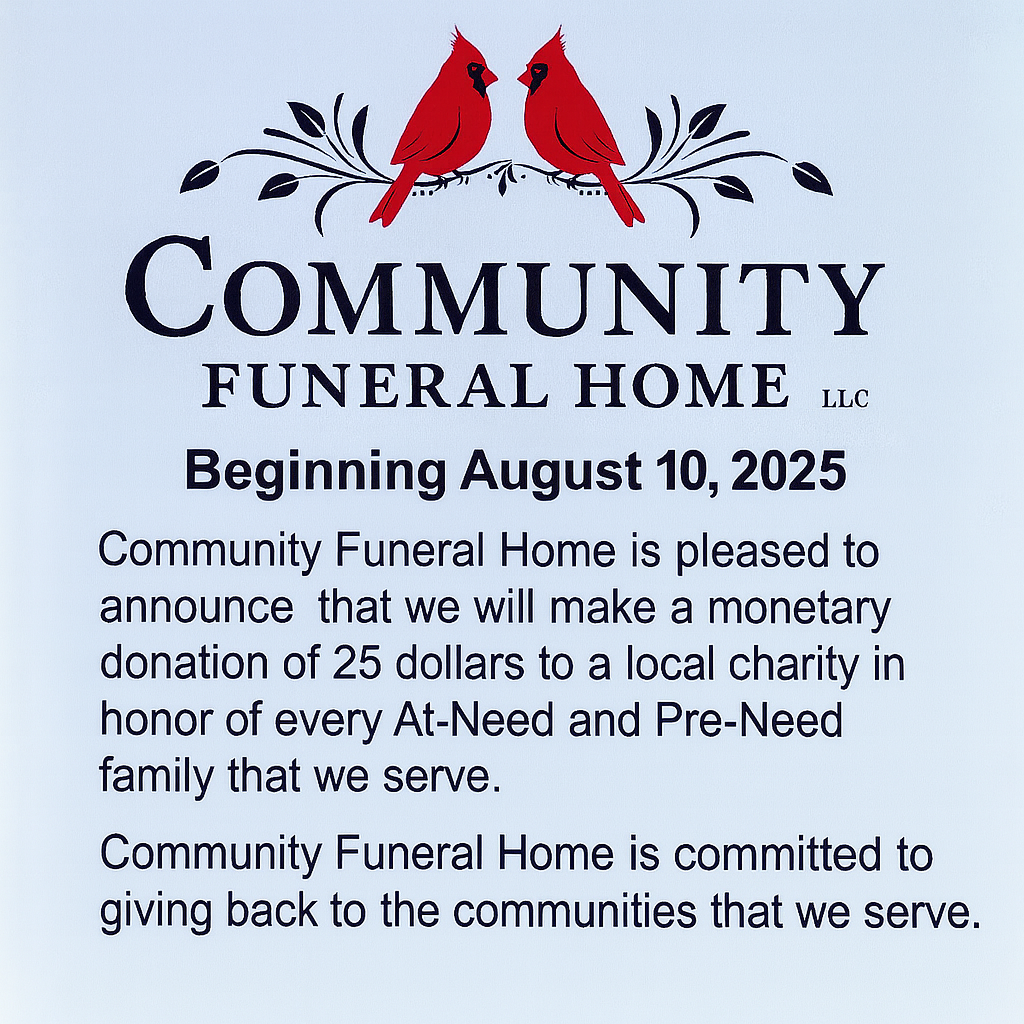 COMMUNITY
FUNERAL HOME LLC

Beginning August 10, 2025

Community Funeral Home is pleased to announce that we will make a monetary donation of 25 dollars to a local charity in honor of every At-Need and Pre-Need family that we serve.

Community Funeral Home is committed to giving back to the communities that we serve.